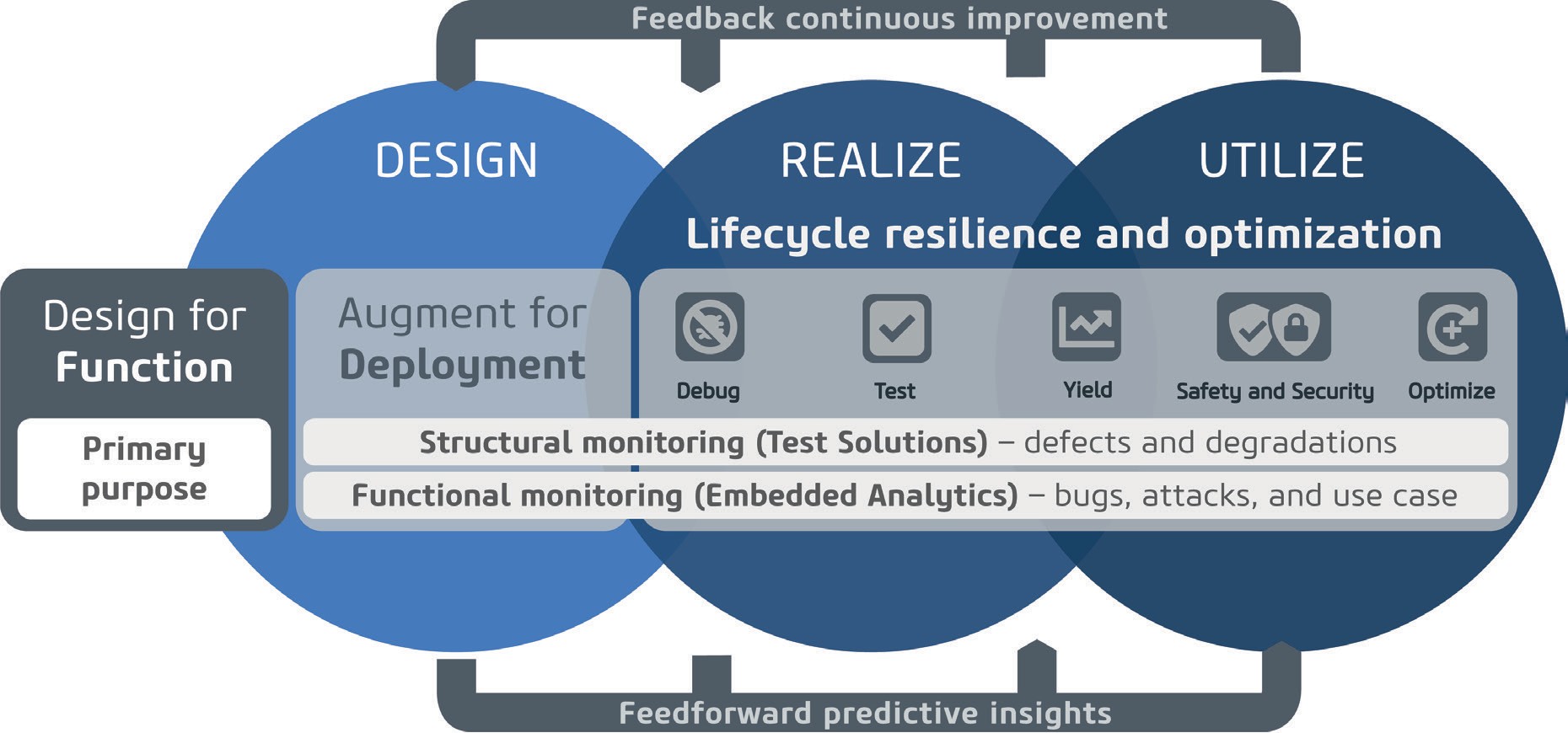 Feedback continuous improvement

DESIGN

REALIZE

UTILIZE

Lifecycle resilience and optimization

Design for
Function

Primary purpose

Augment for
Deployment

Debug

Test

Yield

Safety and Security

Optimize

Structural monitoring (Test Solutions) – defects and degradations

Functional monitoring (Embedded Analytics) – bugs, attacks, and use case

Feedforward predictive insights